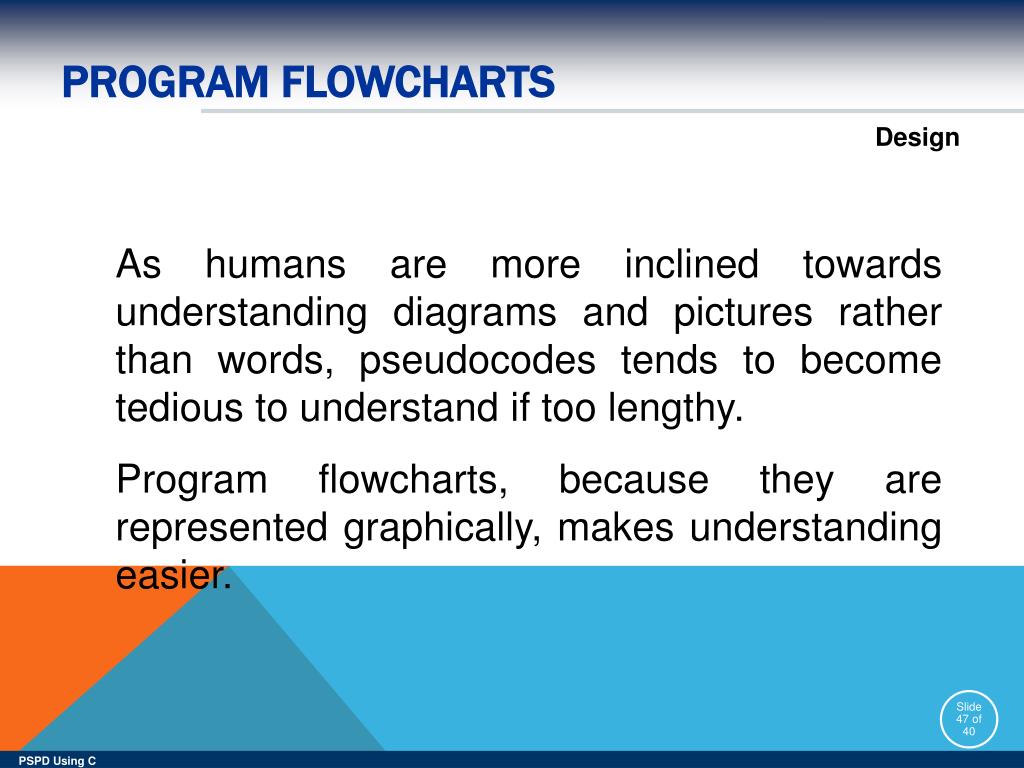 PROGRAM FLOWCHARTS

Design

As humans are more inclined towards understanding diagrams and pictures rather than words, pseudocodes tends to become tedious to understand if too lengthy.

Program flowcharts, because they are represented graphically, makes understanding easier.

Slide 47 of 40

PSPD Using C